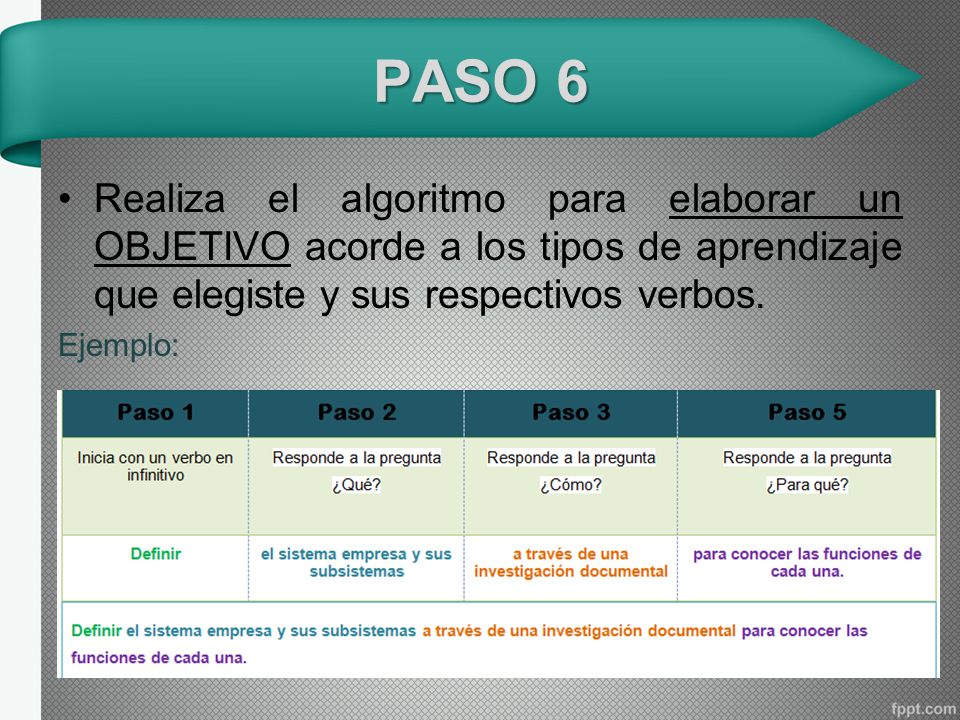 PASO 6

• Realiza el algoritmo para elaborar un OBJETIVO acorde a los tipos de aprendizaje que elegiste y sus respectivos verbos.

Ejemplo:

| Paso 1 | Paso 2 | Paso 3 | Paso 5 |
|---|---|---|---|
| Inicia con un verbo en infinitivo | Responde a la pregunta ¿Qué? | Responde a la pregunta ¿Cómo? | Responde a la pregunta ¿Para qué? |
| Definir | el sistema empresa y sus subsistemas | a través de una investigación documental | para conocer las funciones de cada una. |

Definir el sistema empresa y sus subsistemas a través de una investigación documental para conocer las funciones de cada una.

fppt.com